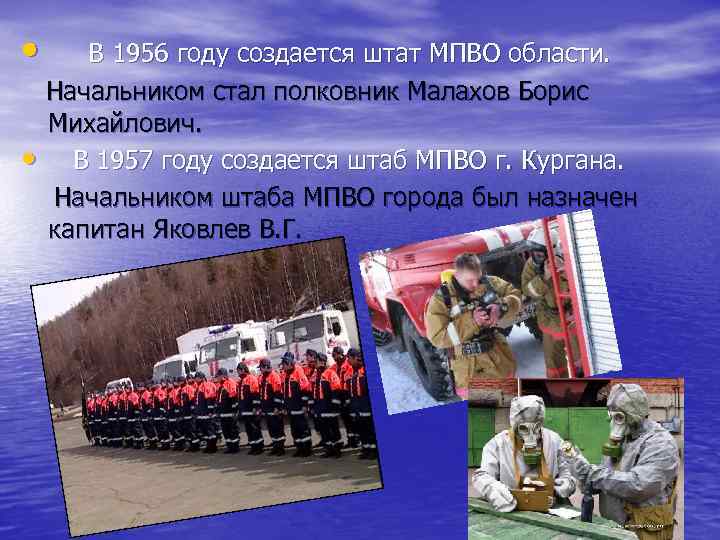 • В 1956 году создается штат МПВО области.

Начальником стал полковник Малахов Борис Михайлович.

• В 1957 году создается штаб МПВО г. Кургана.

Начальником штаба МПВО города был назначен капитан Яковлев В.Г.